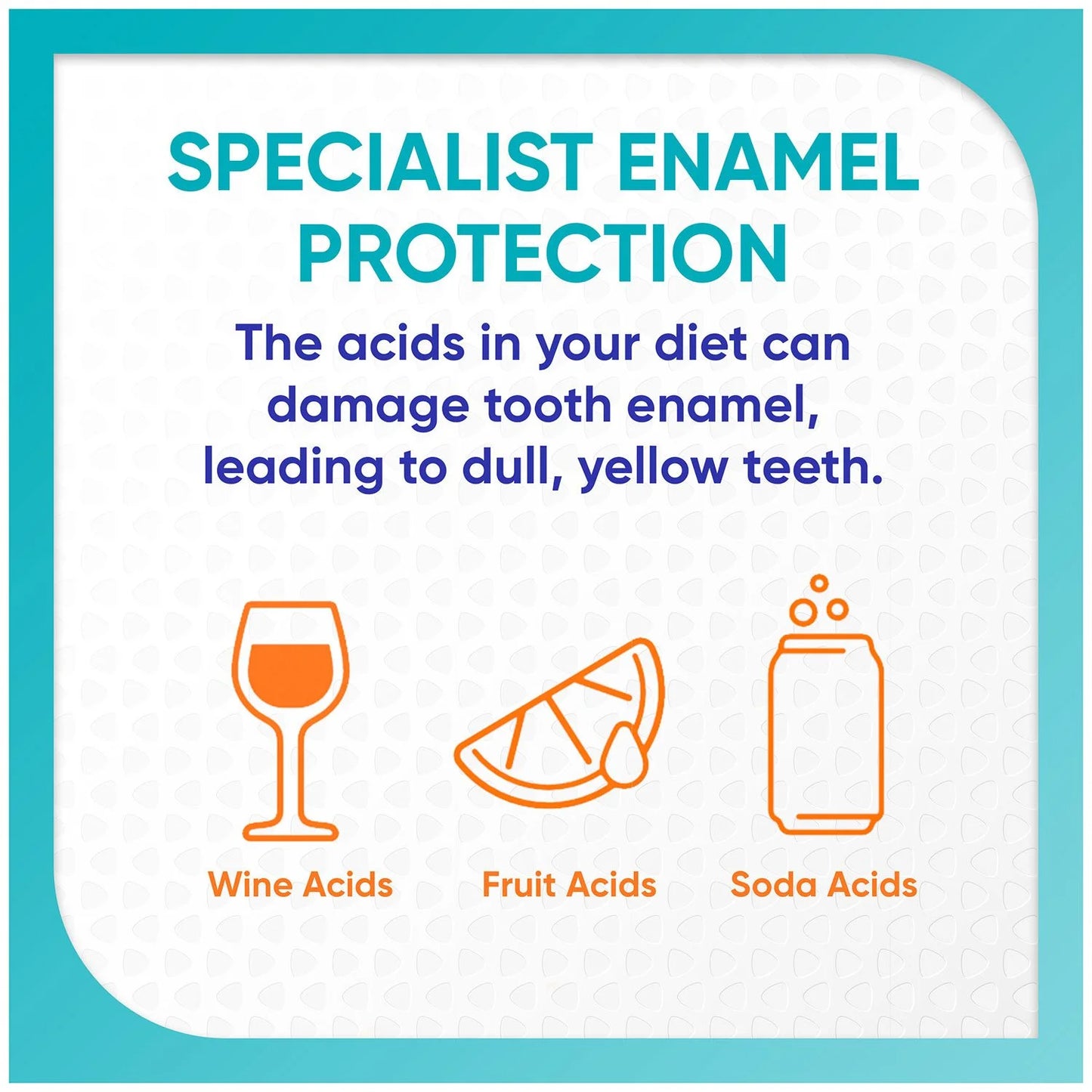 SPECIALIST ENAMEL PROTECTION

The acids in your diet can damage tooth enamel, leading to dull, yellow teeth.

Wine Acids

Fruit Acids

Soda Acids